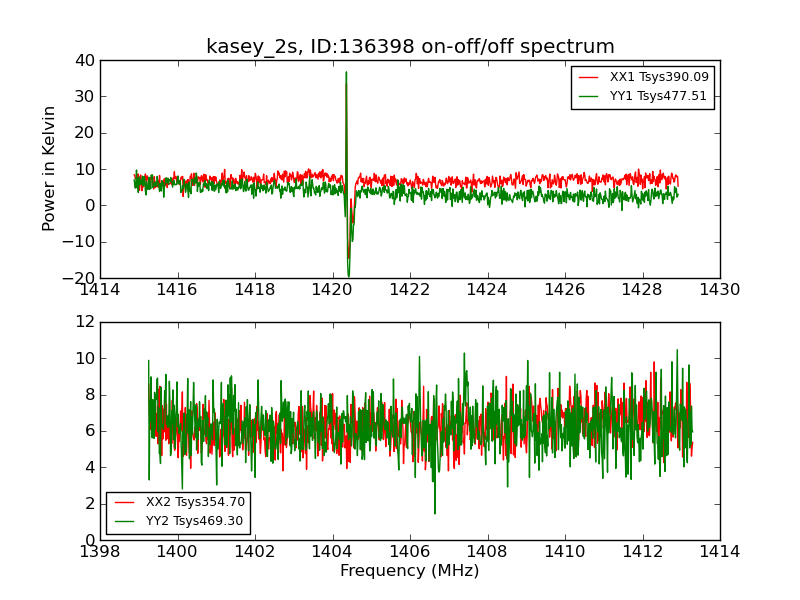 kasey_2s, ID:136398 on-off/off spectrum

XX1 Tsys390.09
YY1 Tsys477.51

Power in Kelvin

40
30
20
10
0
−10
−20

1414 1416 1418 1420 1422 1424 1426 1428 1430

12
10
8
6
4
2
0

XX2 Tsys354.70
YY2 Tsys469.30

1398 1400 1402 1404 1406 1408 1410 1412 1414

Frequency (MHz)